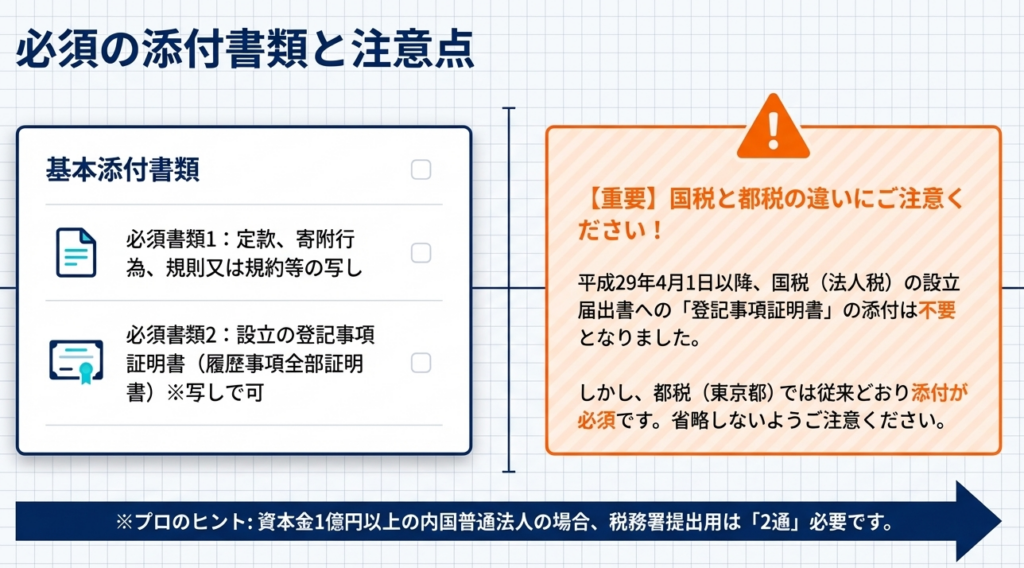 必須の添付書類と注意点

基本添付書類

必須書類1：定款、寄附行為、規則又は規約等の写し

必須書類2：設立の登記事項証明書（履歴事項全部証明書）※写しで可

【重要】国税と都税の違いにご注意ください！

平成29年4月1日以降、国税（法人税）の設立届出書への「登記事項証明書」の添付は不要となりました。

しかし、都税（東京都）では従来どおり添付が必須です。省略しないようご注意ください。

※プロのヒント: 資本金1億円以上の内国普通法人の場合、税務署提出用は「2通」必要です。